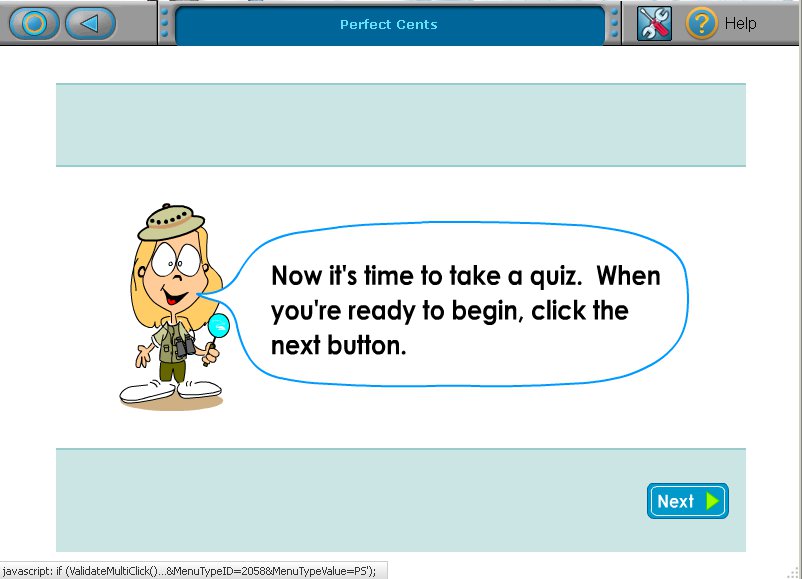 Perfect Cents

Help

Now it's time to take a quiz. When you're ready to begin, click the next button.

Next

javascript: if (ValidateMultiClick()...&MenuTypeID=2058&MenuTypeValue=PS');